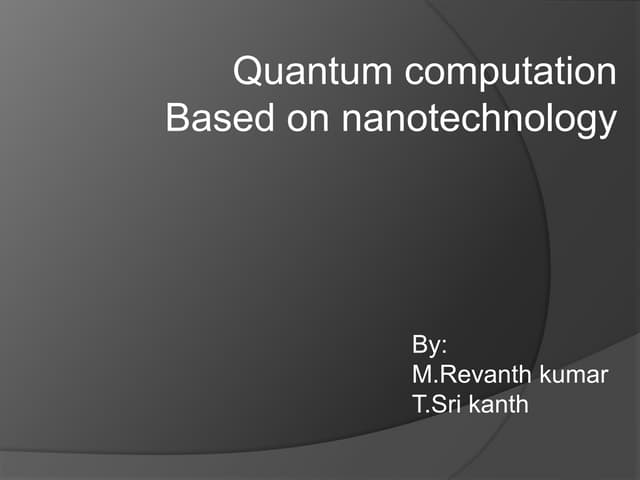 Quantum computation
Based on nanotechnology

By:
M.Revanth kumar
T.Sri kanth